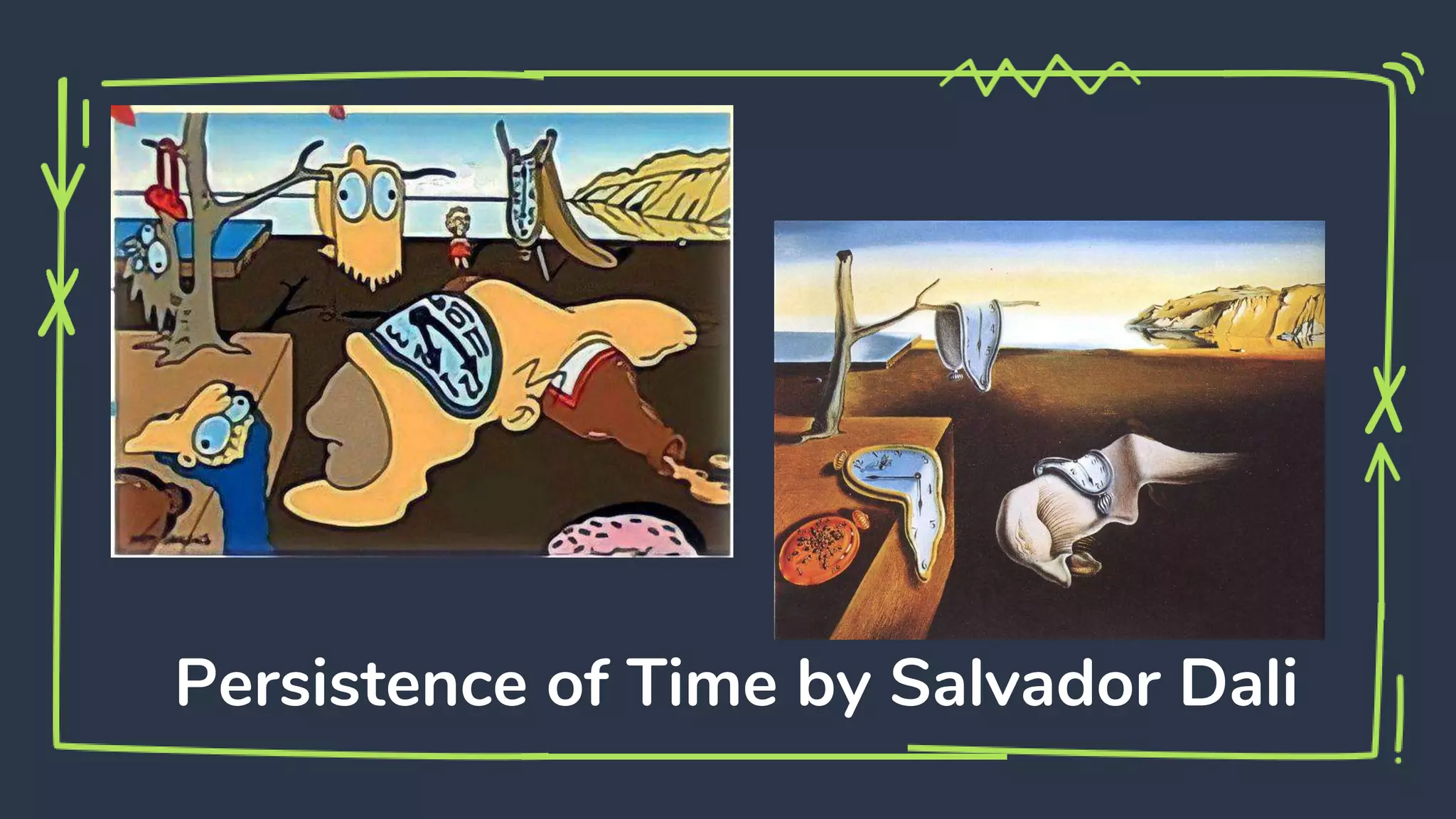 Persistence of Time by Salvador Dali